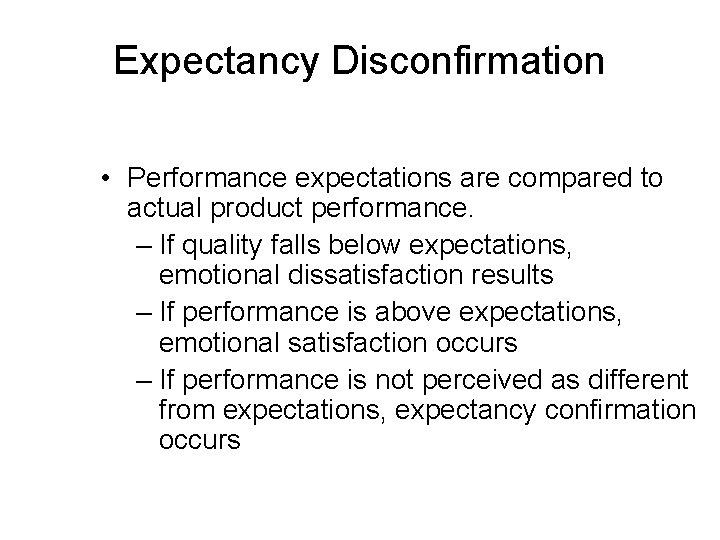 Expectancy Disconfirmation

• Performance expectations are compared to actual product performance.
– If quality falls below expectations, emotional dissatisfaction results
– If performance is above expectations, emotional satisfaction occurs
– If performance is not perceived as different from expectations, expectancy confirmation occurs